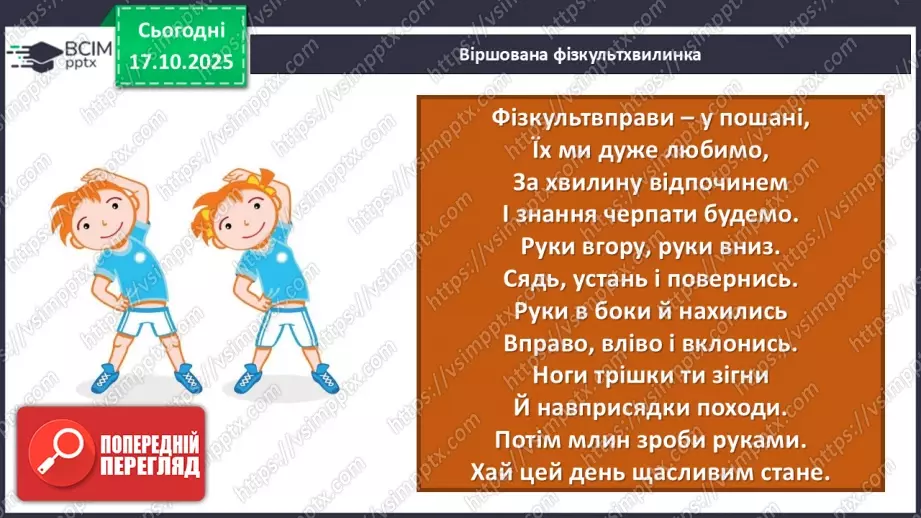 ВСІМ pptx

Сьогодні 17.10.2025

Віршована фізкультхвилинка

Фізкультвправи – у пошані,
Їх ми дуже любимо,
За хвилину відпочинем
І знання черпати будемо.
Руки вгору, руки вниз.
Сядь, устань і повернись.
Руки в боки й нахились
Вправо, вліво і вклонись.
Ноги трішки ти зігни
Й навприсядки походи.
Потім млин зроби руками.
Хай цей день щасливим стане.

ПОПЕРЕДНІЙ ПЕРЕГЛЯД

https://vsimpptx.com